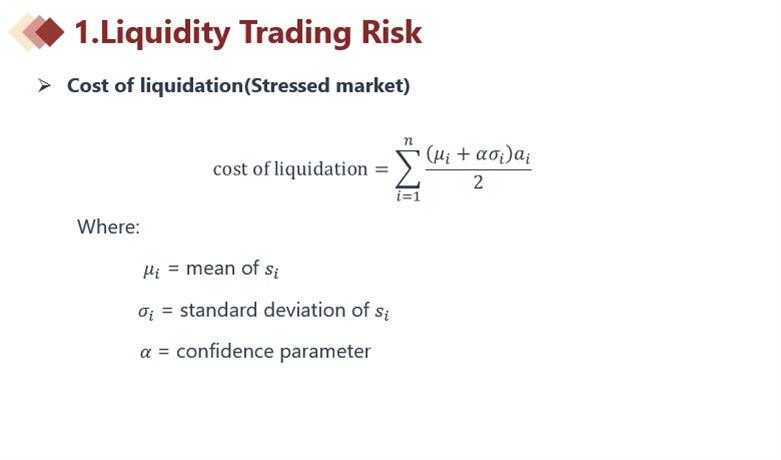 1.Liquidity Trading Risk

➢ Cost of liquidation(Stressed market)

$\text{cost of liquidation} = \sum_{i=1}^{n} \frac{(\mu_i + \alpha\sigma_i)a_i}{2}$

Where:

$\mu_i$ = mean of $s_i$

$\sigma_i$ = standard deviation of $s_i$

$\alpha$ = confidence parameter